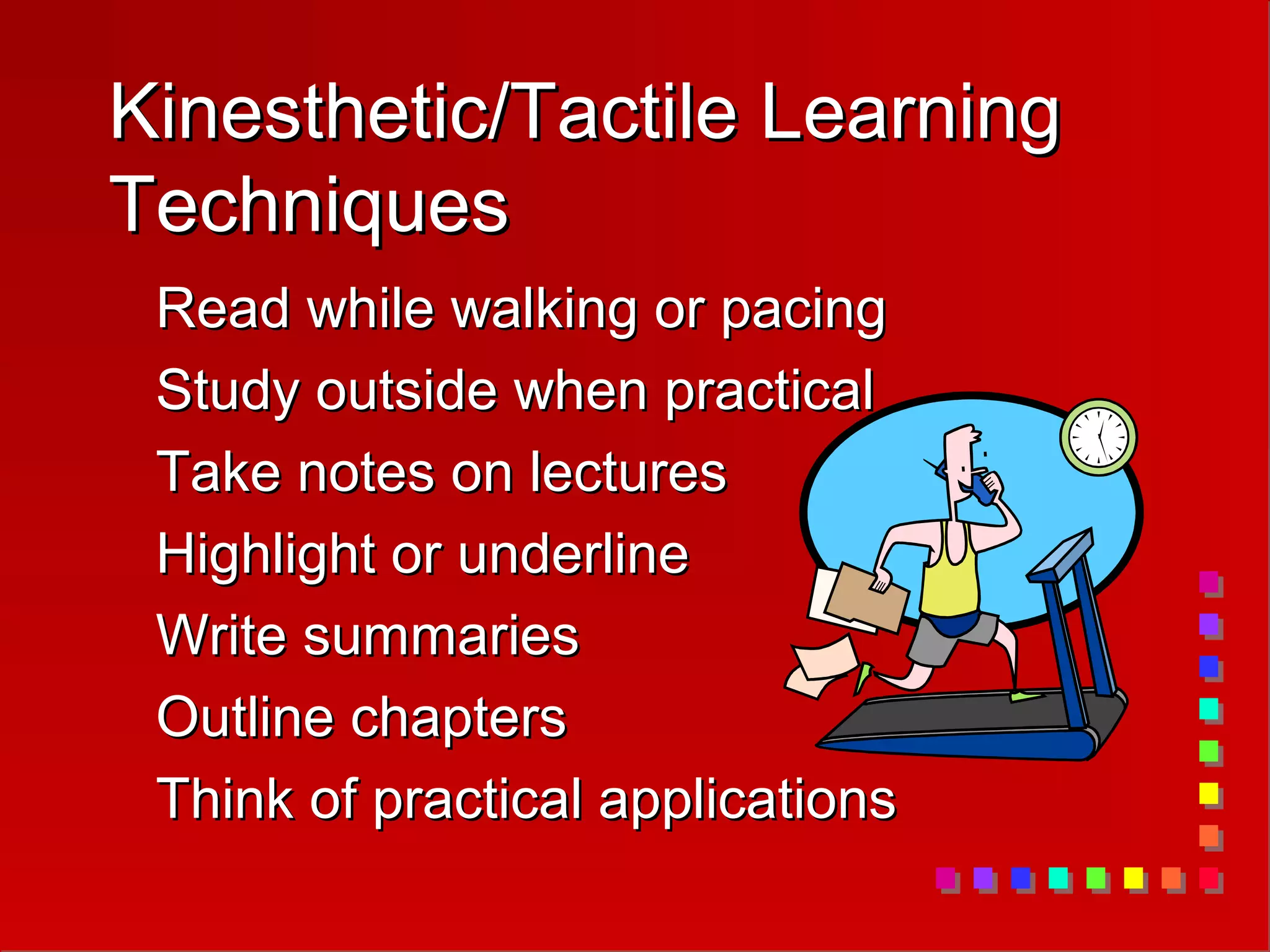 Kinesthetic/Tactile Learning Techniques

Read while walking or pacing

Study outside when practical

Take notes on lectures

Highlight or underline

Write summaries

Outline chapters

Think of practical applications